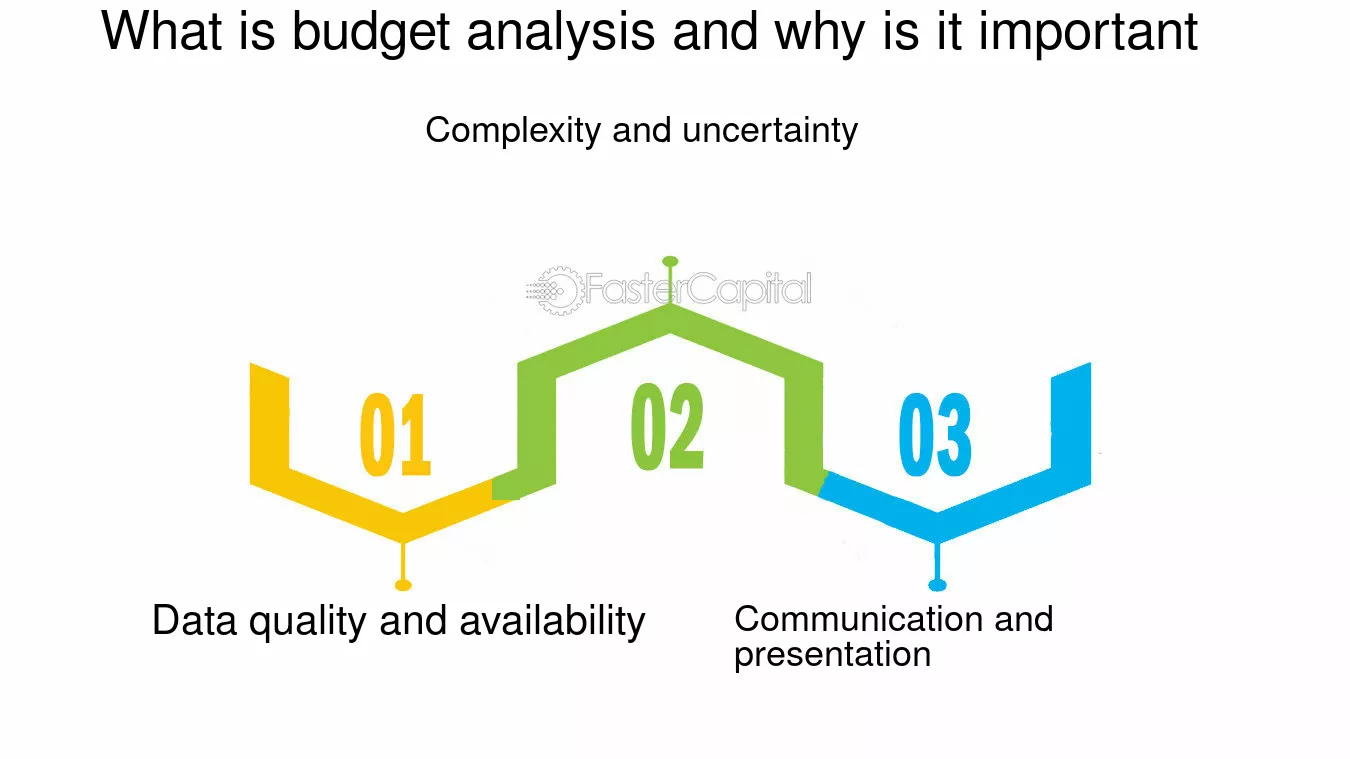 What is budget analysis and why is it important

Complexity and uncertainty

FasterCapital

01

02

03

Data quality and availability

Communication and presentation